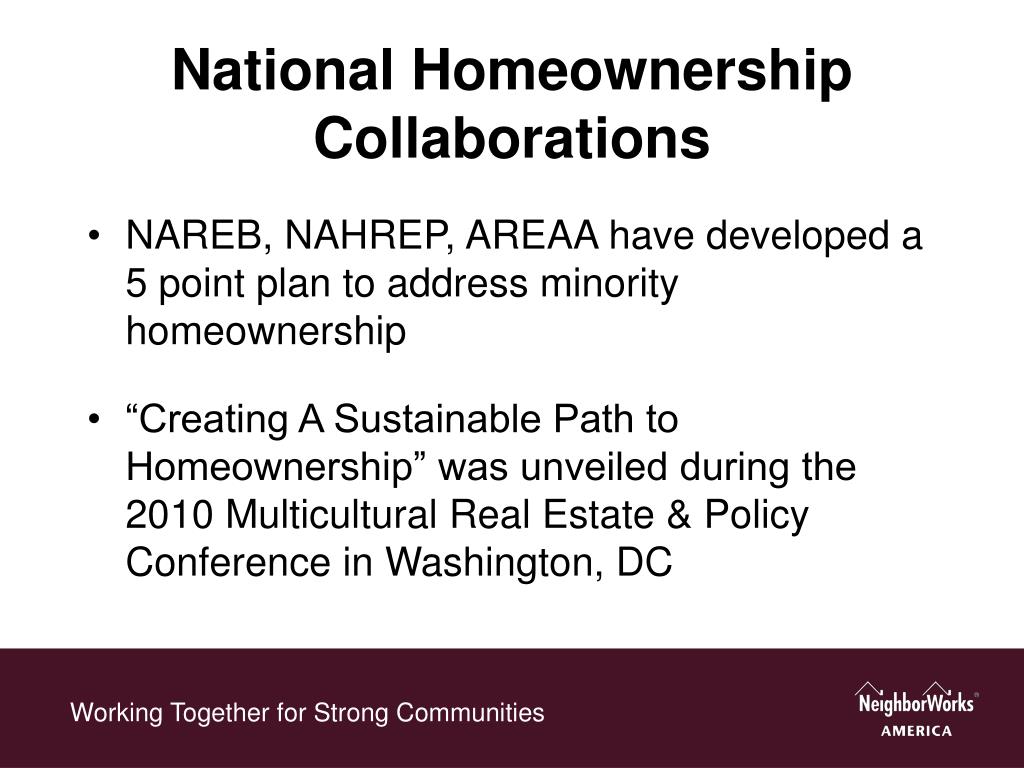 National Homeownership Collaborations

• NAREB, NAHREP, AREAA have developed a 5 point plan to address minority homeownership

• “Creating A Sustainable Path to Homeownership” was unveiled during the 2010 Multicultural Real Estate & Policy Conference in Washington, DC

Working Together for Strong Communities

NeighborWorks® AMERICA